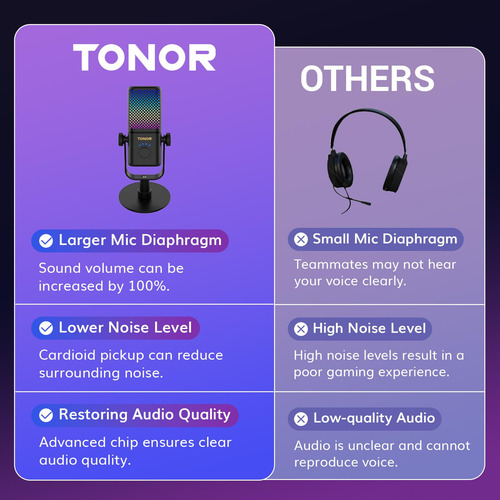 TONOR

TONOR

Larger Mic Diaphragm
Sound volume can be increased by 100%.

Lower Noise Level
Cardioid pickup can reduce surrounding noise.

Restoring Audio Quality
Advanced chip ensures clear audio quality.

OTHERS

Small Mic Diaphragm
Teammates may not hear your voice clearly.

High Noise Level
High noise levels result in a poor gaming experience.

Low-quality Audio
Audio is unclear and cannot reproduce voice.